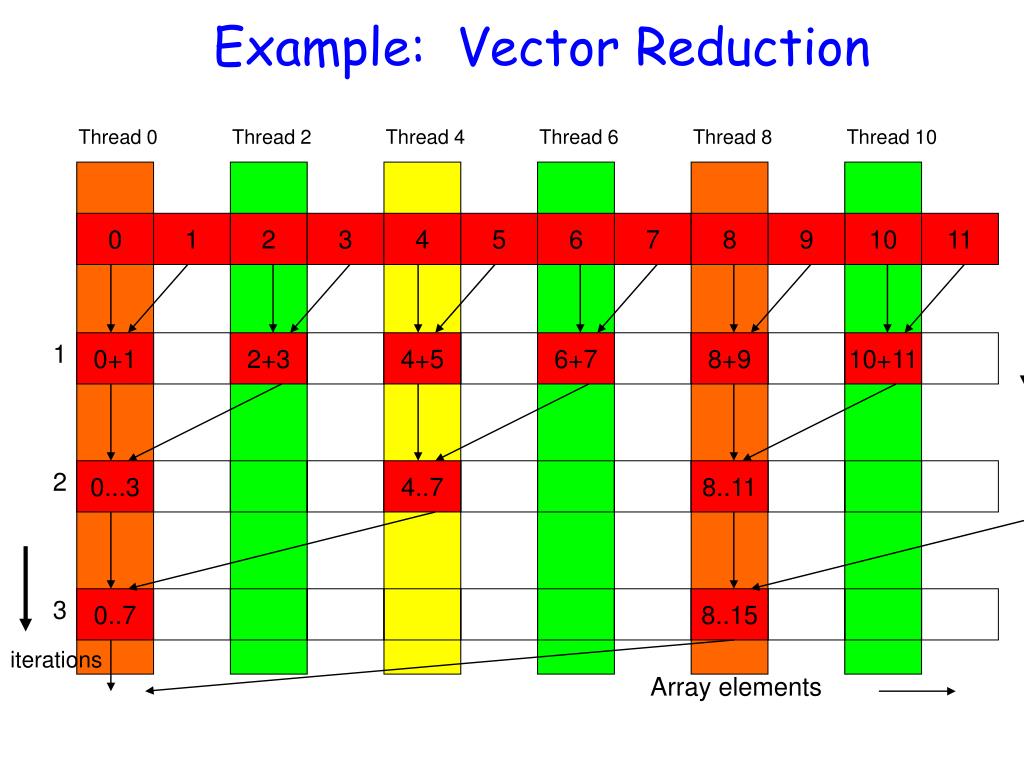 Example: Vector Reduction

Thread 0
Thread 2
Thread 4
Thread 6
Thread 8
Thread 10

0 1 2 3 4 5 6 7 8 9 10 11

1
0+1
2+3
4+5
6+7
8+9
10+11

2
0...3
4..7
8..11

3
0..7
8..15

iterations

Array elements